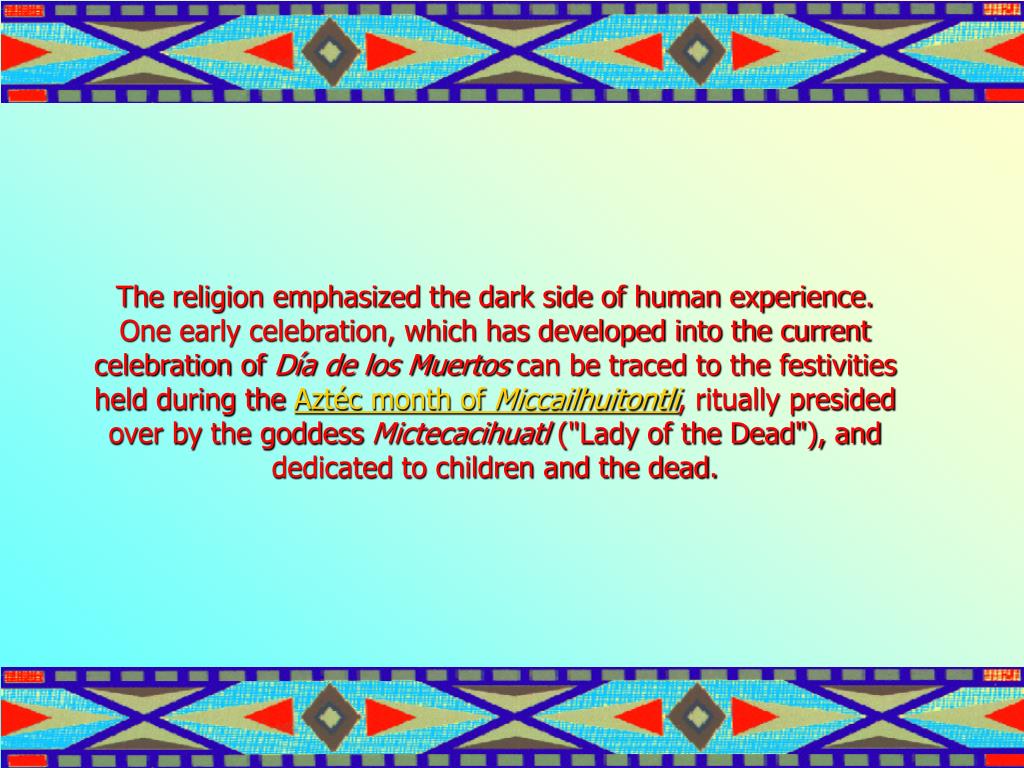 The religion emphasized the dark side of human experience. One early celebration, which has developed into the current celebration of Día de los Muertos can be traced to the festivities held during the Aztéc month of Miccailhuitontli, ritually presided over by the goddess Mictecacihuatl ("Lady of the Dead"), and dedicated to children and the dead.